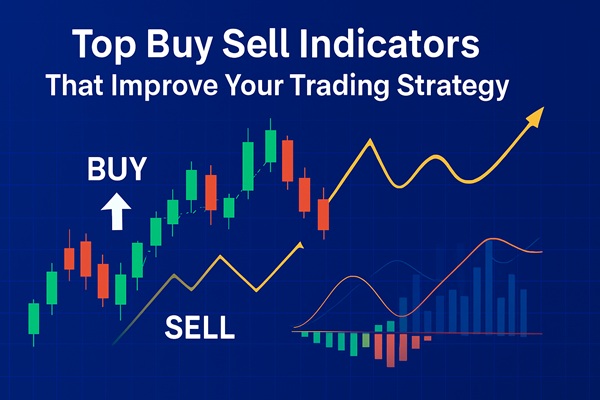 Top Buy Sell Indicators
That Improve Your Trading Strategy

BUY

SELL